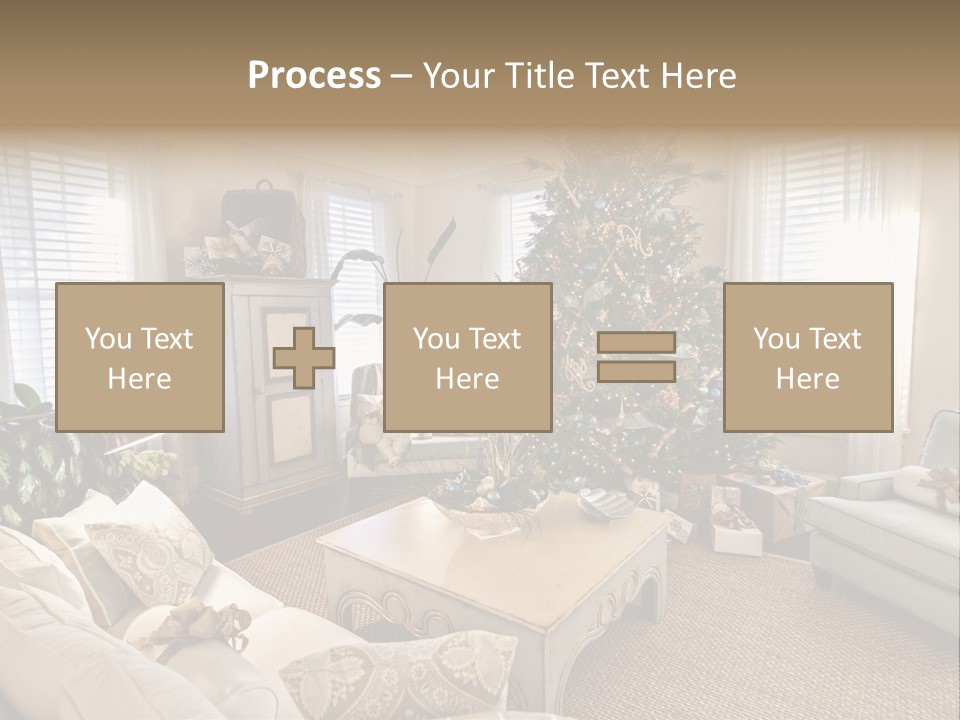 Process – Your Title Text Here

You Text Here

You Text Here

You Text Here